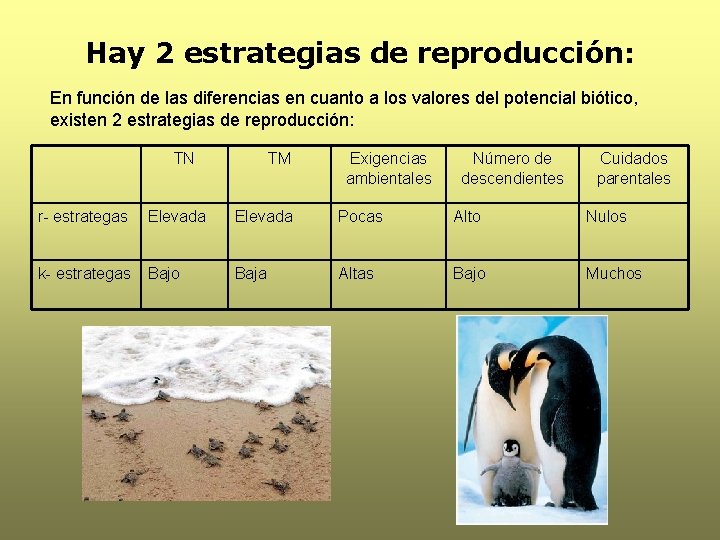 Hay 2 estrategias de reproducción:

En función de las diferencias en cuanto a los valores del potencial biótico, existen 2 estrategias de reproducción:

| | TN | TM | Exigencias ambientales | Número de descendientes | Cuidados parentales |
|---|---|---|---|---|---|
| r- estrategas | Elevada | Elevada | Pocas | Alto | Nulos |
| k- estrategas | Bajo | Baja | Altas | Bajo | Muchos |